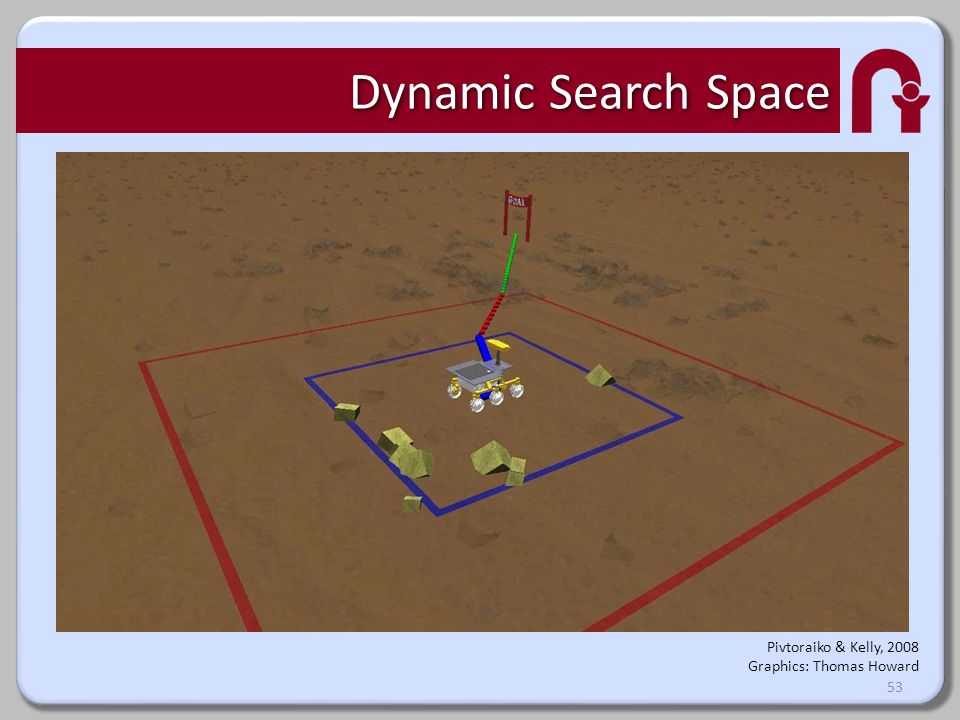 Dynamic Search Space

GOAL

Pivtoraiko & Kelly, 2008
Graphics: Thomas Howard

53